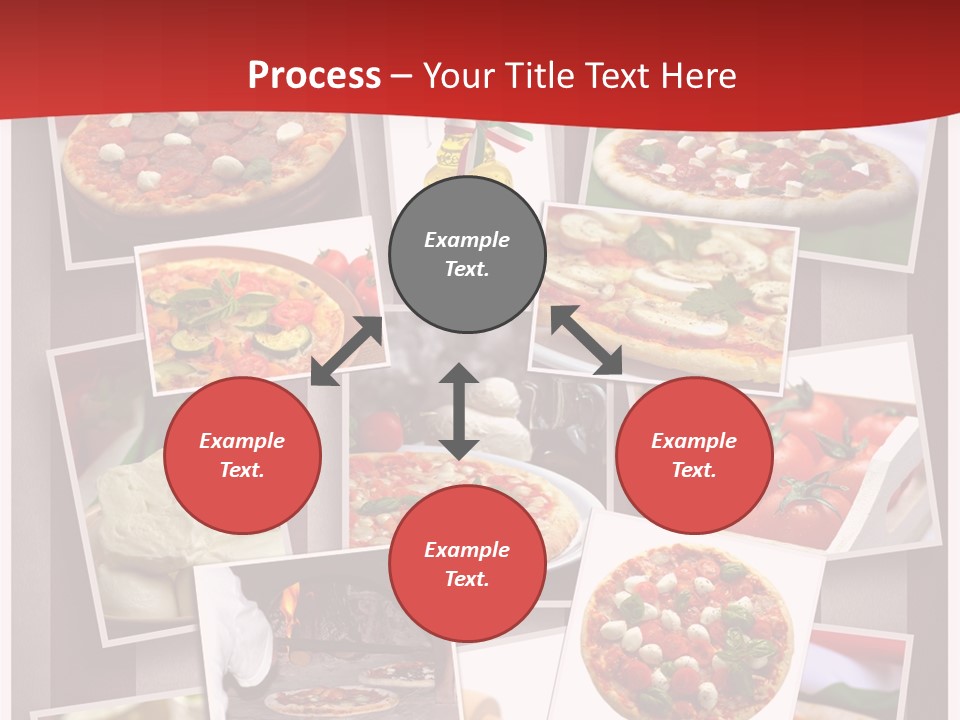 Process – Your Title Text Here

Example Text.

Example Text.

Example Text.

Example Text.